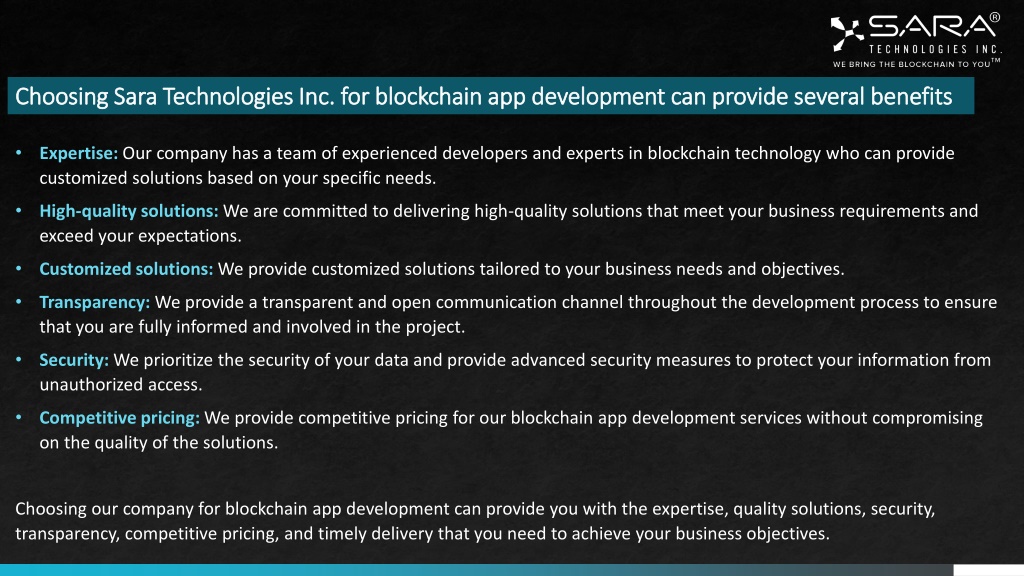 SARA®
TECHNOLOGIES INC.
WE BRING THE BLOCKCHAIN TO YOU™

Choosing Sara Technologies Inc. for blockchain app development can provide several benefits

• Expertise: Our company has a team of experienced developers and experts in blockchain technology who can provide customized solutions based on your specific needs.

• High-quality solutions: We are committed to delivering high-quality solutions that meet your business requirements and exceed your expectations.

• Customized solutions: We provide customized solutions tailored to your business needs and objectives.

• Transparency: We provide a transparent and open communication channel throughout the development process to ensure that you are fully informed and involved in the project.

• Security: We prioritize the security of your data and provide advanced security measures to protect your information from unauthorized access.

• Competitive pricing: We provide competitive pricing for our blockchain app development services without compromising on the quality of the solutions.

Choosing our company for blockchain app development can provide you with the expertise, quality solutions, security, transparency, competitive pricing, and timely delivery that you need to achieve your business objectives.